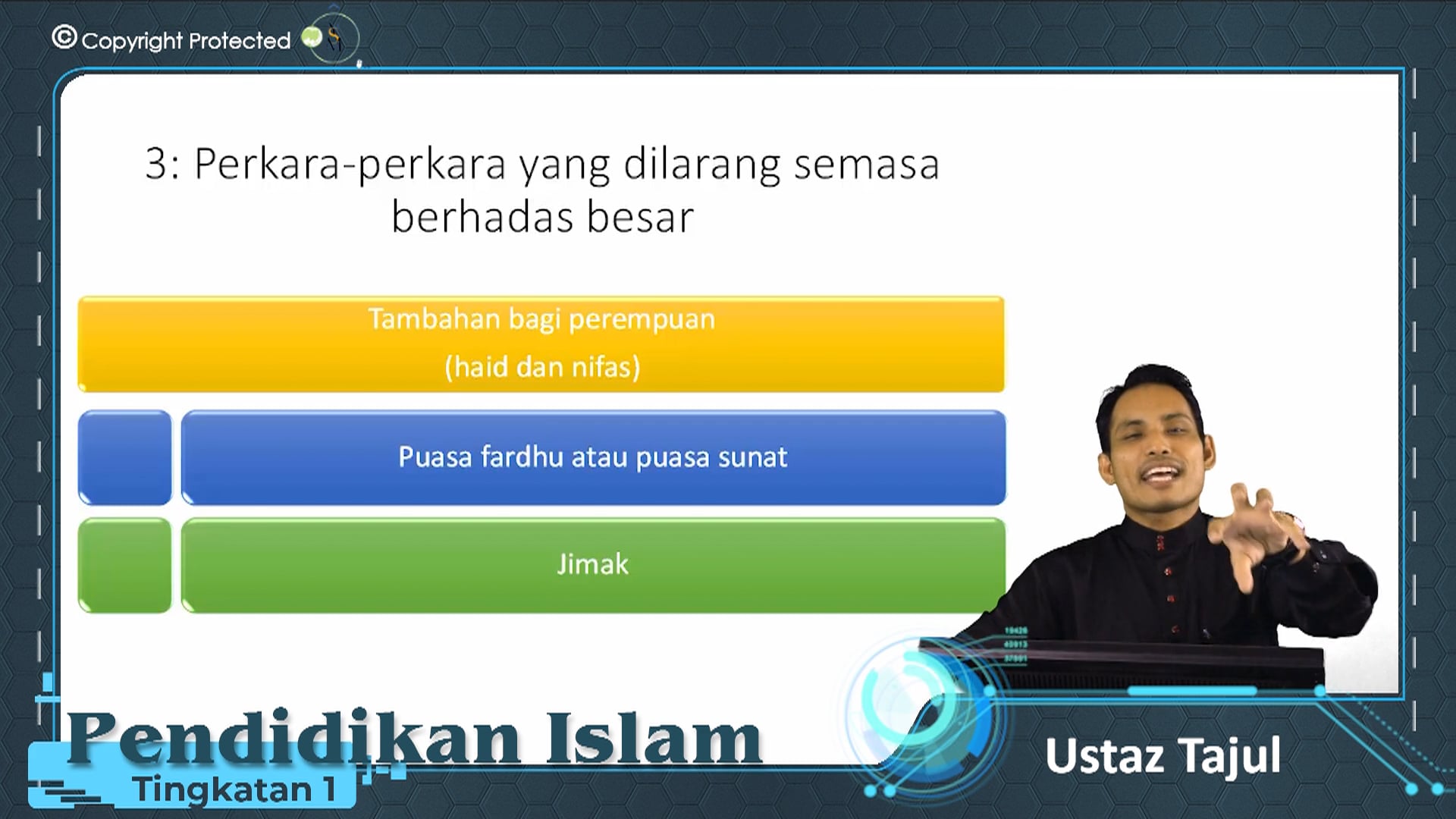 © Copyright Protected

3: Perkara-perkara yang dilarang semasa berhadas besar

Tambahan bagi perempuan
(haid dan nifas)

Puasa fardhu atau puasa sunat

Jimak

Pendidikan Islam
Tingkatan 1

Ustaz Tajul